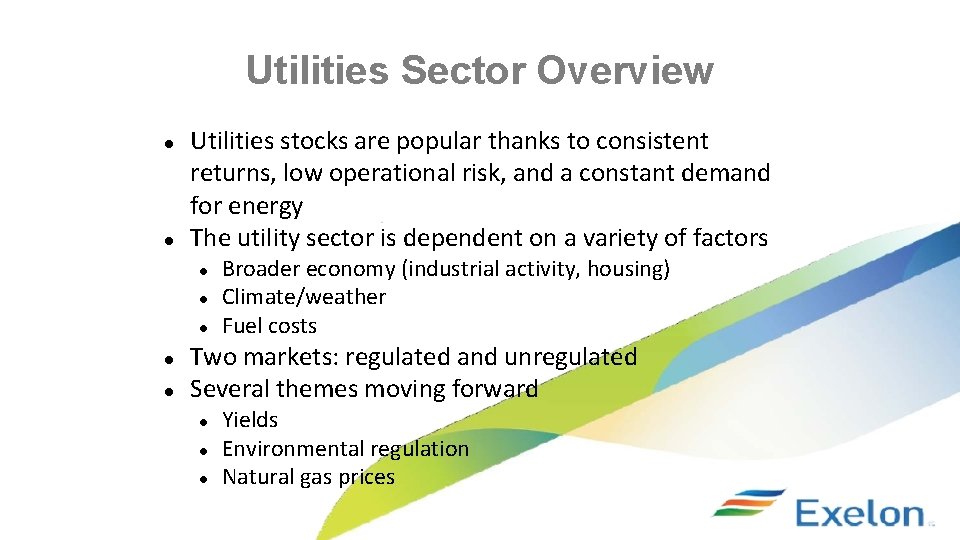 Utilities Sector Overview

- Utilities stocks are popular thanks to consistent returns, low operational risk, and a constant demand for energy
- The utility sector is dependent on a variety of factors
  - Broader economy (industrial activity, housing)
  - Climate/weather
  - Fuel costs
- Two markets: regulated and unregulated
- Several themes moving forward
  - Yields
  - Environmental regulation
  - Natural gas prices

Exelon